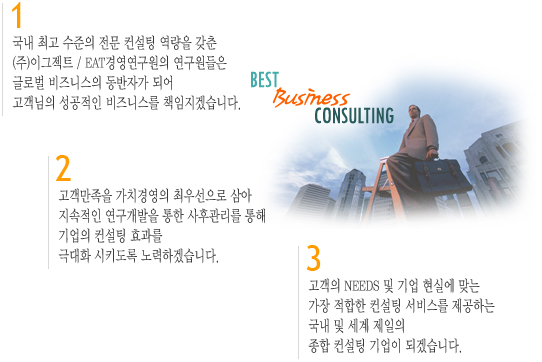 1
국내 최고 수준의 전문 컨설팅 역량을 갖춘 (주)이그젝트 / EAT경영연구원의 연구원들은 글로벌 비즈니스의 동반자가 되어 고객님의 성공적인 비즈니스를 책임지겠습니다.

BEST
Business
CONSULTING

2
고객만족을 가치경영의 최우선으로 삼아 지속적인 연구개발을 통한 사후관리를 통해 기업의 컨설팅 효과를 극대화 시키도록 노력하겠습니다.

3
고객의 NEEDS 및 기업 현실에 맞는 가장 적합한 컨설팅 서비스를 제공하는 국내 및 세계 제일의 종합 컨설팅 기업이 되겠습니다.